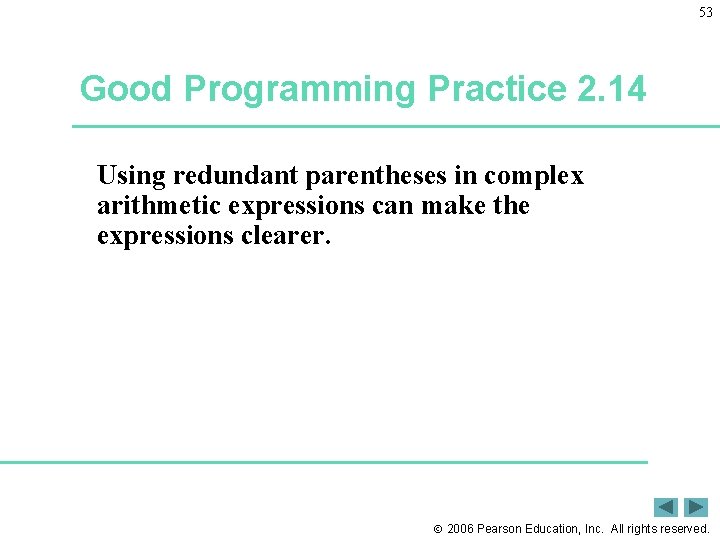 53

Good Programming Practice 2.14

Using redundant parentheses in complex arithmetic expressions can make the expressions clearer.

© 2006 Pearson Education, Inc. All rights reserved.